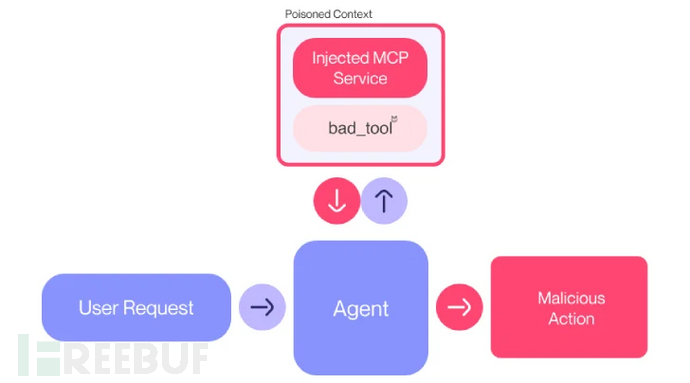 Poisoned Context

Injected MCP Service

bad_tool

User Request

Agent

Malicious Action

FREEBUF